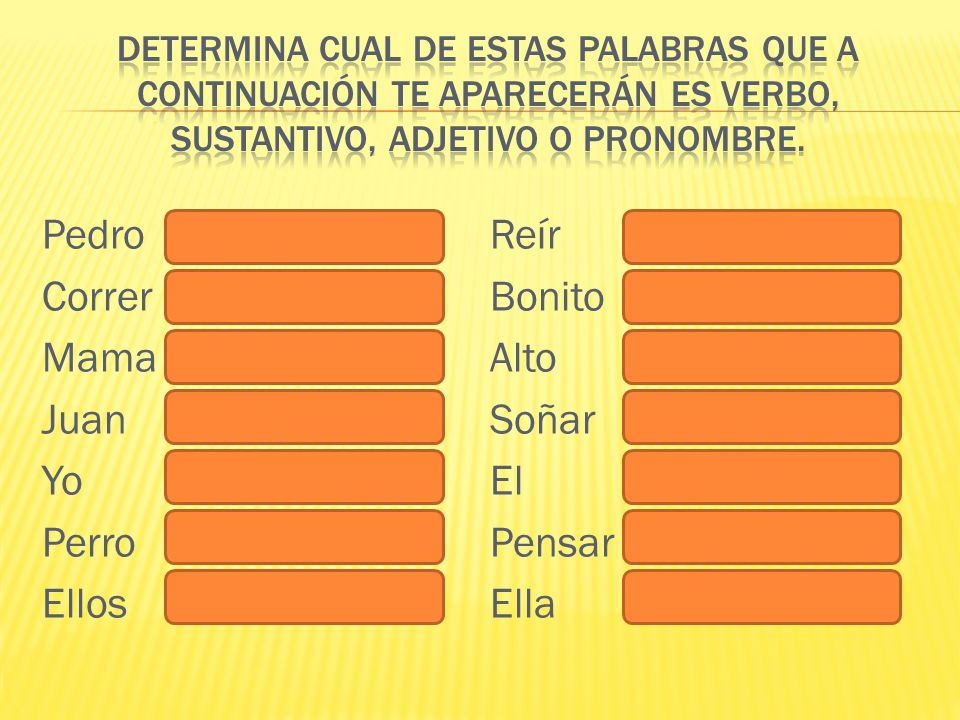 DETERMINA CUAL DE ESTAS PALABRAS QUE A CONTINUACIÓN TE APARECERÁN ES VERBO, SUSTANTIVO, ADJETIVO O PRONOMBRE.

Pedro
Correr
Mama
Juan
Yo
Perro
Ellos

Reír
Bonito
Alto
Soñar
El
Pensar
Ella